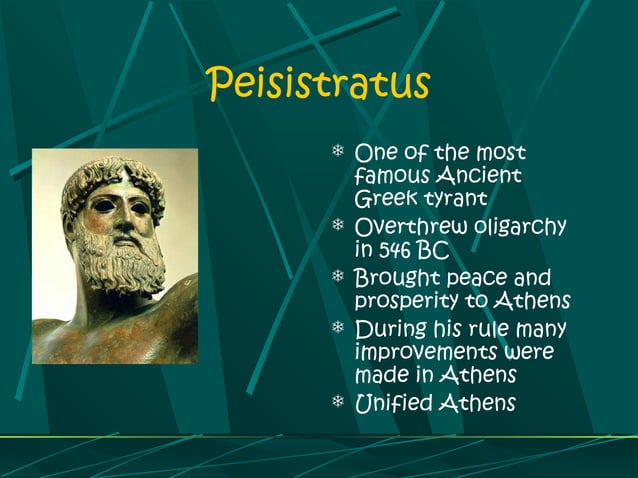 Peisistratus

❄ One of the most famous Ancient Greek tyrant
❄ Overthrew oligarchy in 546 BC
❄ Brought peace and prosperity to Athens
❄ During his rule many improvements were made in Athens
❄ Unified Athens